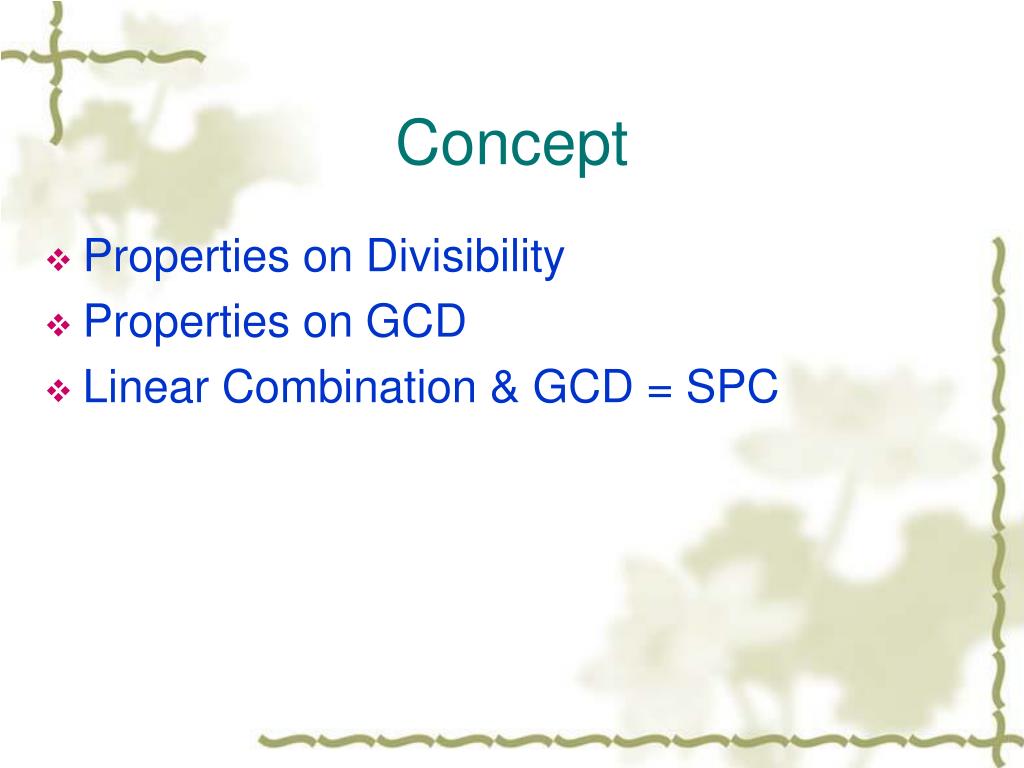 Concept

❖ Properties on Divisibility
❖ Properties on GCD
❖ Linear Combination & GCD = SPC